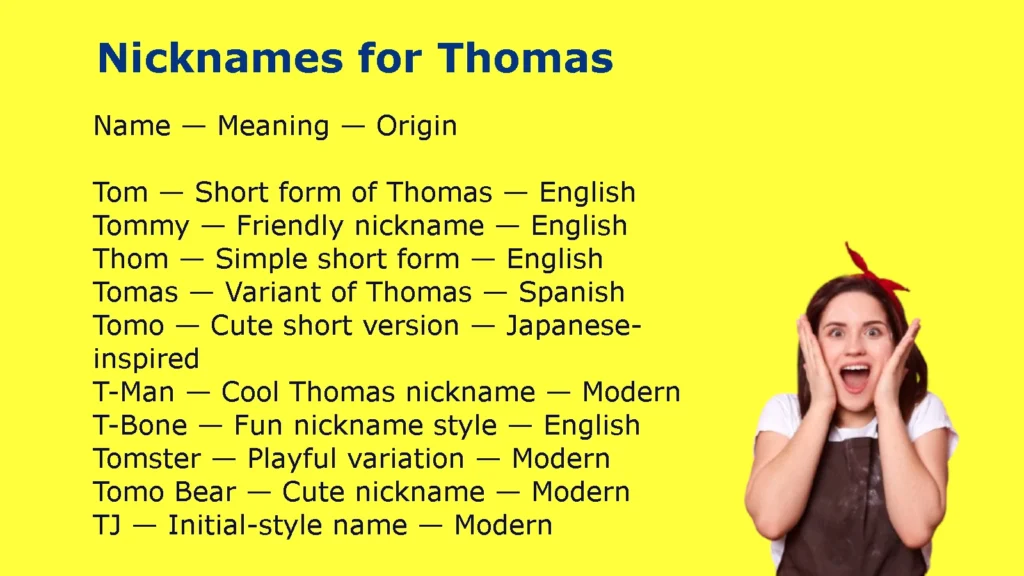 Nicknames for Thomas

Name — Meaning — Origin

Tom — Short form of Thomas — English
Tommy — Friendly nickname — English
Thom — Simple short form — English
Tomas — Variant of Thomas — Spanish
Tomo — Cute short version — Japanese-inspired
T-Man — Cool Thomas nickname — Modern
T-Bone — Fun nickname style — English
Tomster — Playful variation — Modern
Tomo Bear — Cute nickname — Modern
TJ — Initial-style name — Modern